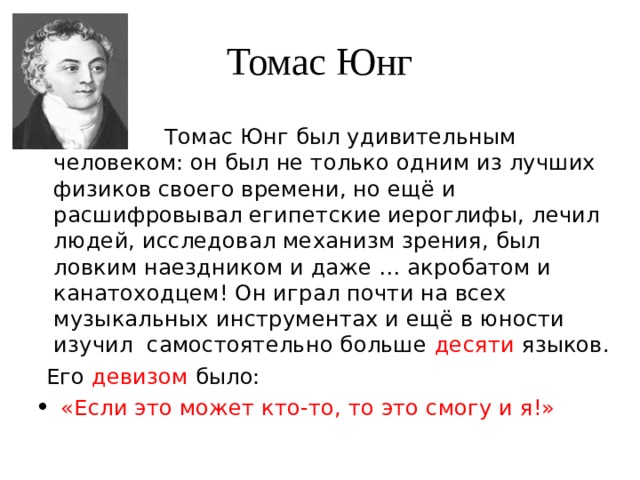 Томас Юнг

Томас Юнг был удивительным человеком: он был не только одним из лучших физиков своего времени, но ещё и расшифровывал египетские иероглифы, лечил людей, исследовал механизм зрения, был ловким наездником и даже … акробатом и канатоходцем! Он играл почти на всех музыкальных инструментах и ещё в юности изучил самостоятельно больше десяти языков.

Его девизом было:

• «Если это может кто-то, то это смогу и я!»